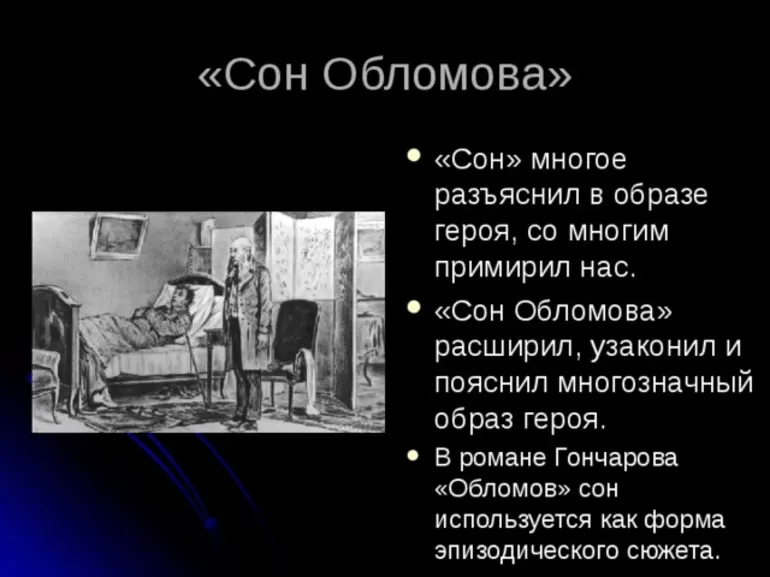 «Сон Обломова»

• «Сон» многое разъяснил в образе героя, со многим примирил нас.

• «Сон Обломова» расширил, узаконил и пояснил многозначный образ героя.

• В романе Гончарова «Обломов» сон используется как форма эпизодического сюжета.